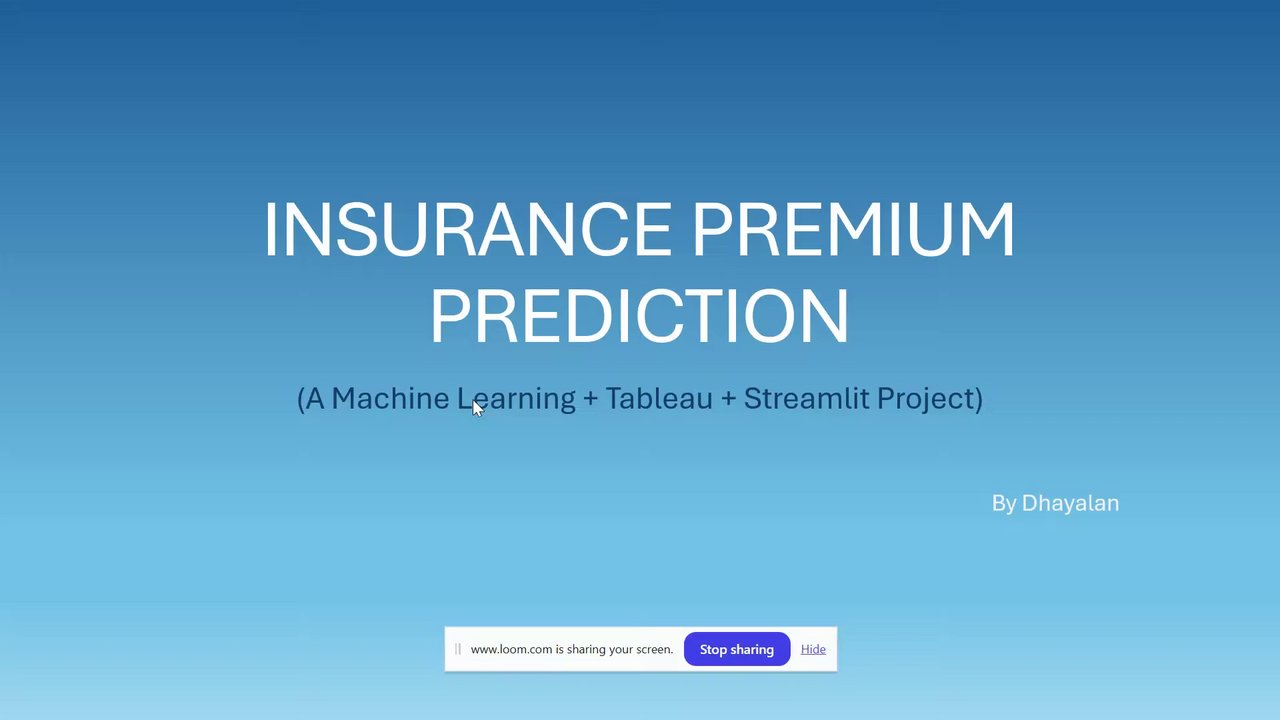 INSURANCE PREMIUM PREDICTION

(A Machine Learning + Tableau + Streamlit Project)

By Dhayalan

www.loom.com is sharing your screen. Stop sharing Hide